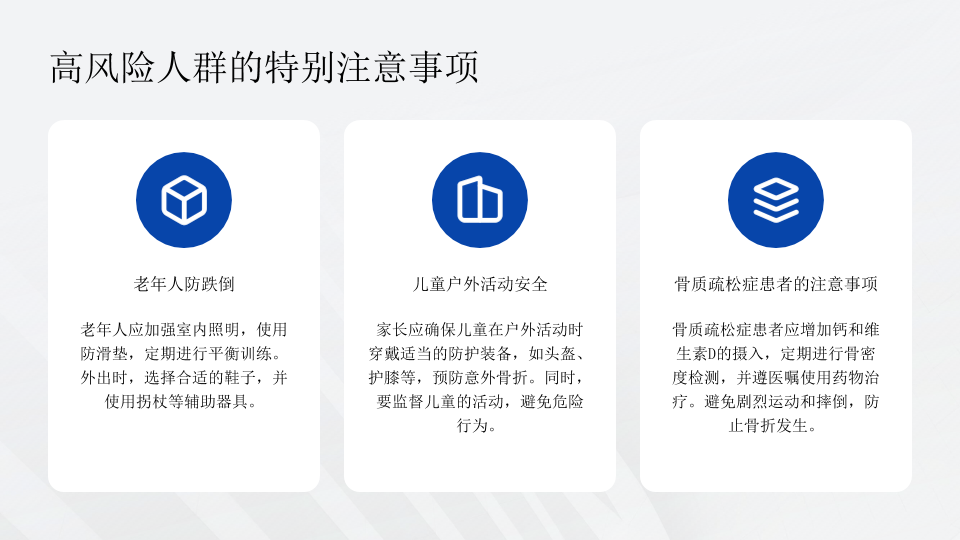 高风险人群的特别注意事项

老年人防跌倒

老年人应加强室内照明，使用防滑垫，定期进行平衡训练。外出时，选择合适的鞋子，并使用拐杖等辅助器具。

儿童户外活动安全

家长应确保儿童在户外活动时穿戴适当的防护装备，如头盔、护膝等，预防意外骨折。同时，要监督儿童的活动，避免危险行为。

骨质疏松症患者的注意事项

骨质疏松症患者应增加钙和维生素D的摄入，定期进行骨密度检测，并遵医嘱使用药物治疗。避免剧烈运动和摔倒，防止骨折发生。